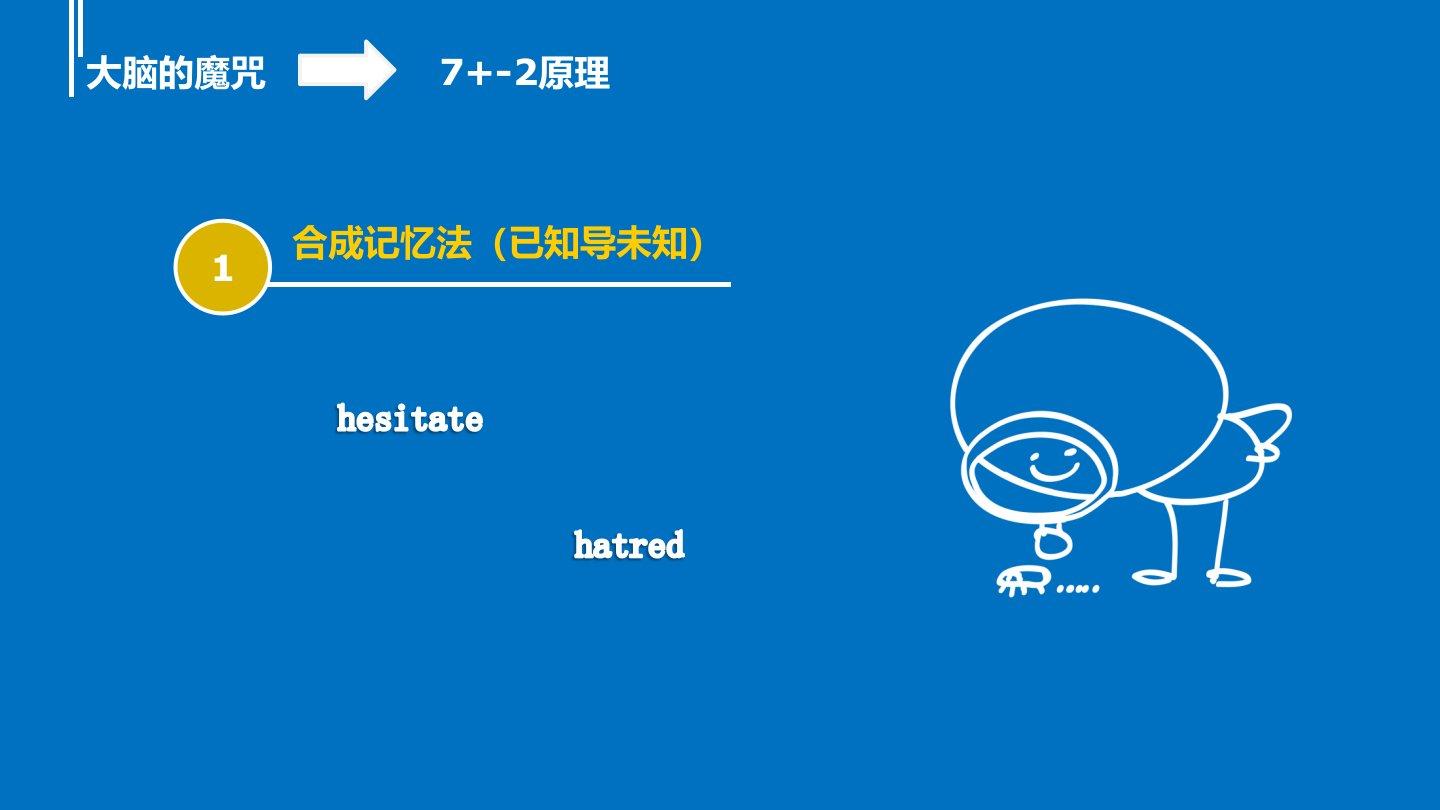 大脑的魔咒

7+-2原理

1

合成记忆法（已知导未知）

hesitate

hatred